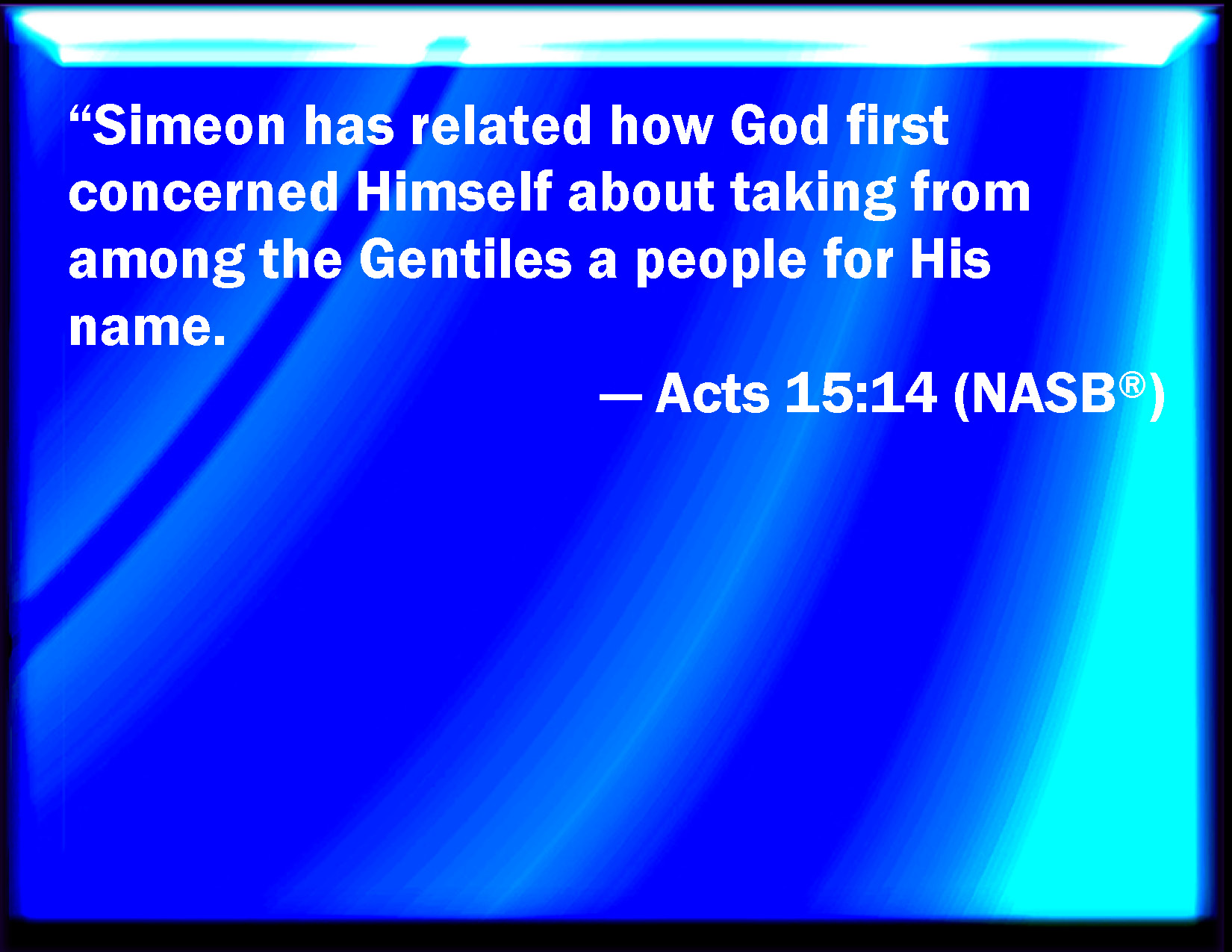 “Simeon has related how God first concerned Himself about taking from among the Gentiles a people for His name.

— Acts 15:14 (NASB®)